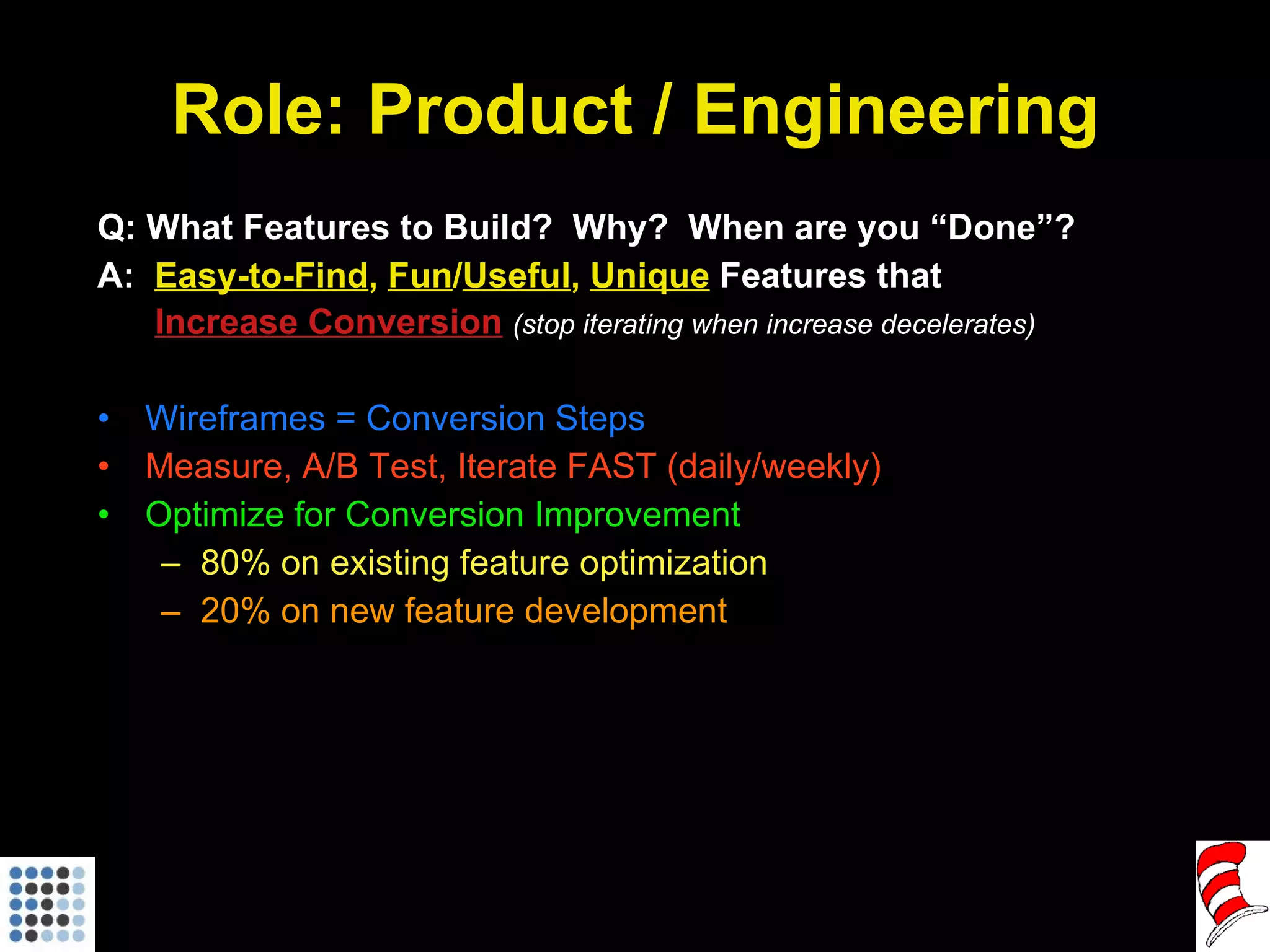 Role: Product / Engineering

Q: What Features to Build? Why? When are you “Done”?
A: Easy-to-Find, Fun/Useful, Unique Features that Increase Conversion (stop iterating when increase decelerates)

• Wireframes = Conversion Steps
• Measure, A/B Test, Iterate FAST (daily/weekly)
• Optimize for Conversion Improvement
– 80% on existing feature optimization
– 20% on new feature development